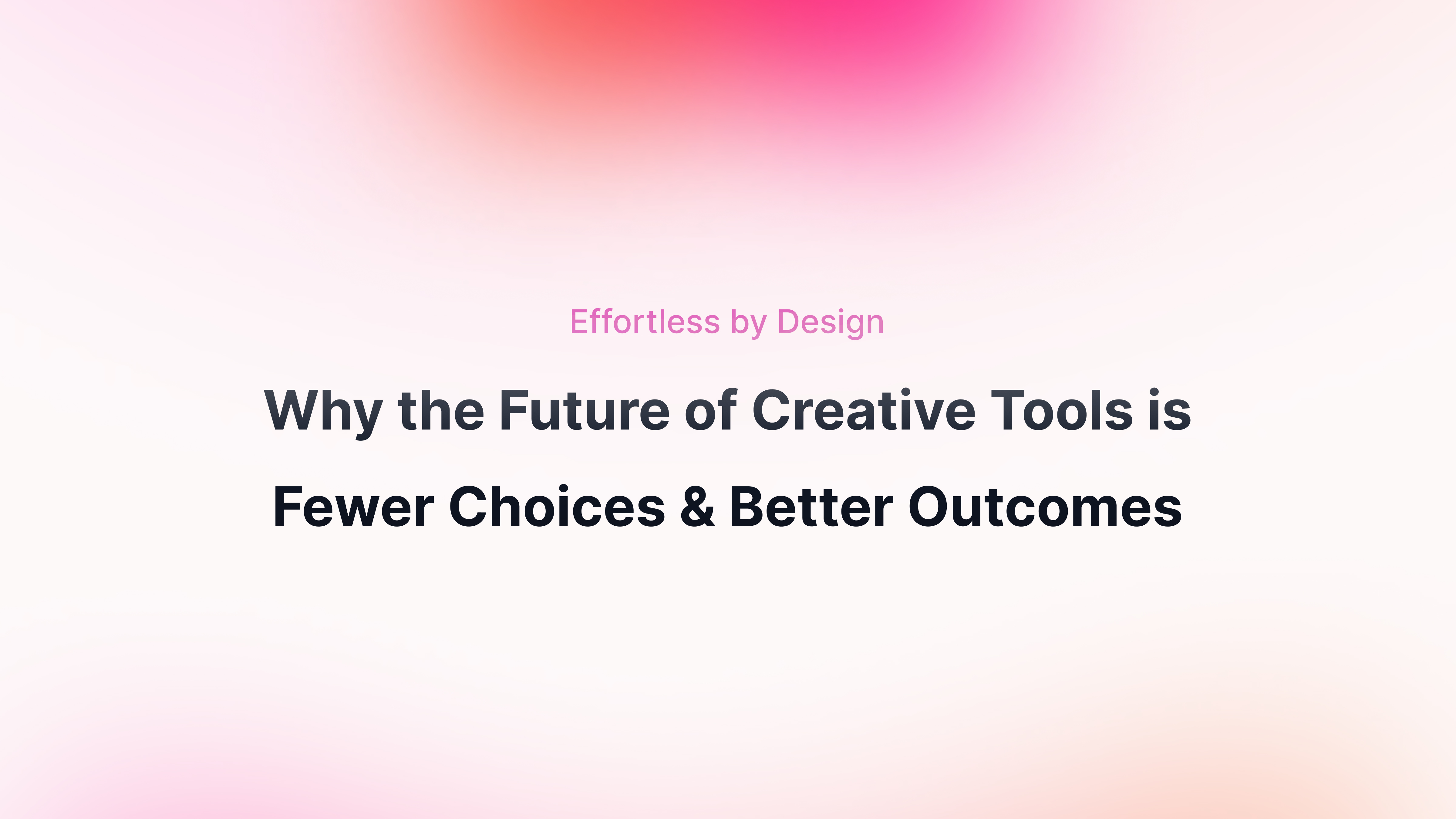 Effortless by Design

Why the Future of Creative Tools is Fewer Choices & Better Outcomes